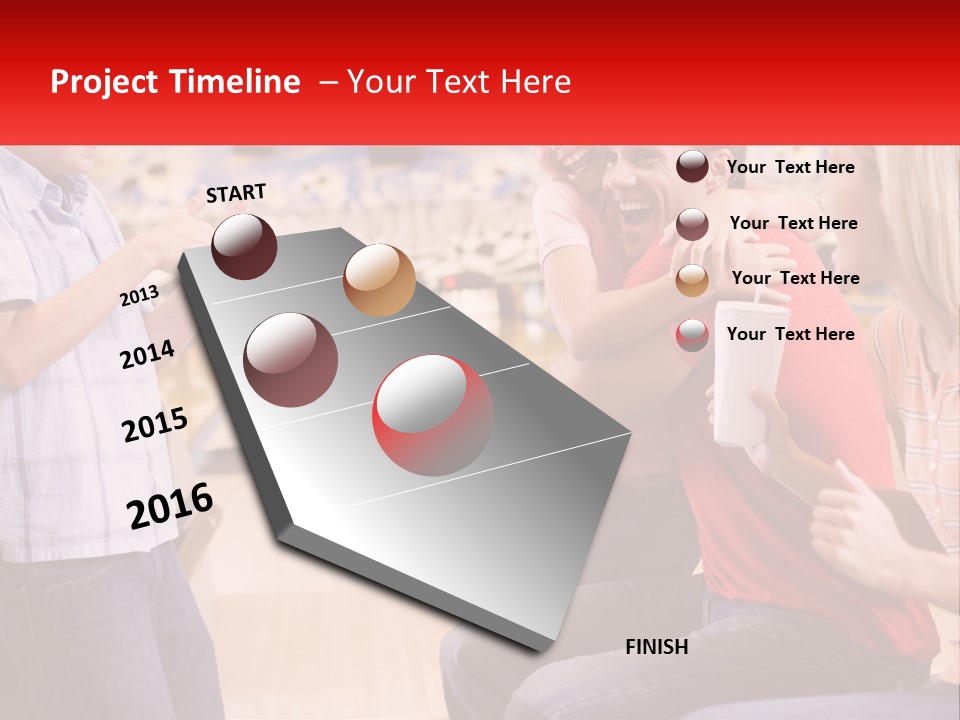 Project Timeline – Your Text Here

START

2013

2014

2015

2016

FINISH

Your Text Here

Your Text Here

Your Text Here

Your Text Here